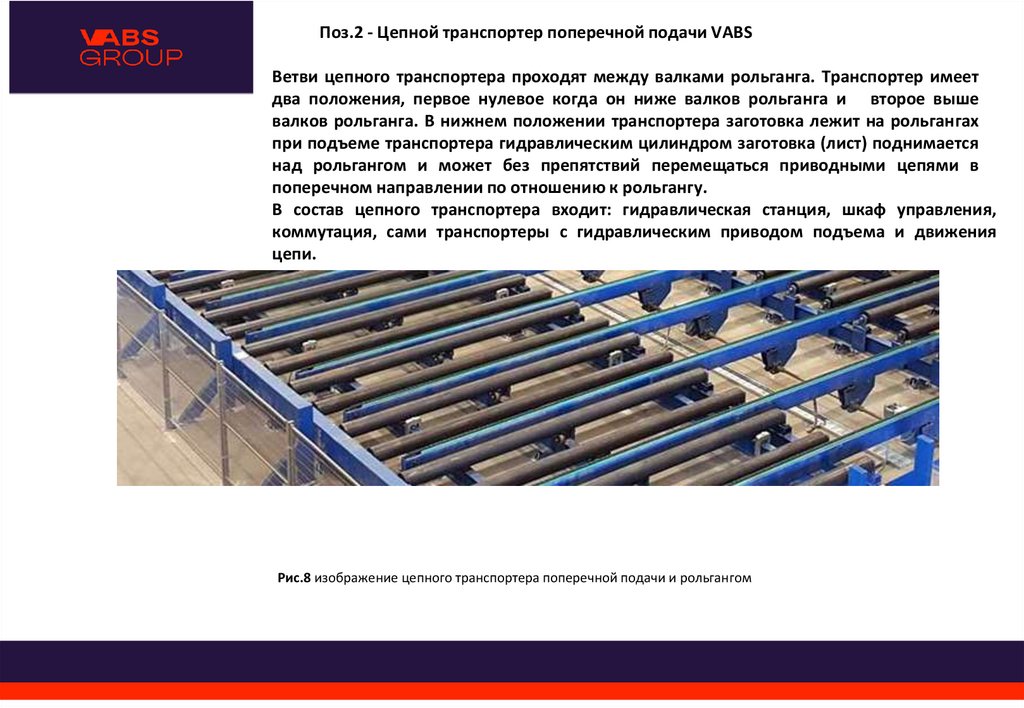 VABS GROUP

Поз.2 - Цепной транспортер поперечной подачи VABS

Ветви цепного транспортера проходят между валками рольганга. Транспортер имеет два положения, первое нулевое когда он ниже валков рольганга и второе выше валков рольганга. В нижнем положении транспортера заготовка лежит на рольгангах при подъеме транспортера гидравлическим цилиндром заготовка (лист) поднимается над рольгангом и может без препятствий перемещаться приводными цепями в поперечном направлении по отношению к рольгангу.
В состав цепного транспортера входит: гидравлическая станция, шкаф управления, коммутация, сами транспортеры с гидравлическим приводом подъема и движения цепи.

Рис.8 изображение цепного транспортера поперечной подачи и рольгангом